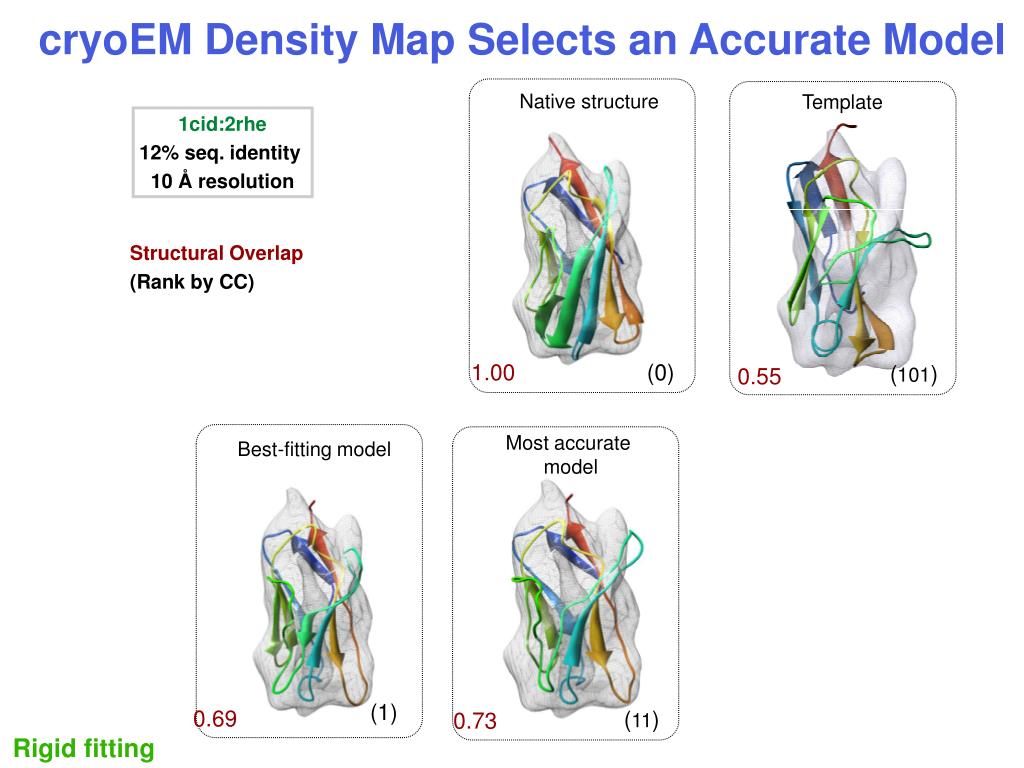 cryoEM Density Map Selects an Accurate Model

1cid:2rhe
12% seq. identity
10 Å resolution

Structural Overlap
(Rank by CC)

Native structure
1.00 (0)

Template
0.55 (101)

Best-fitting model
0.69 (1)

Most accurate model
0.73 (11)

Rigid fitting